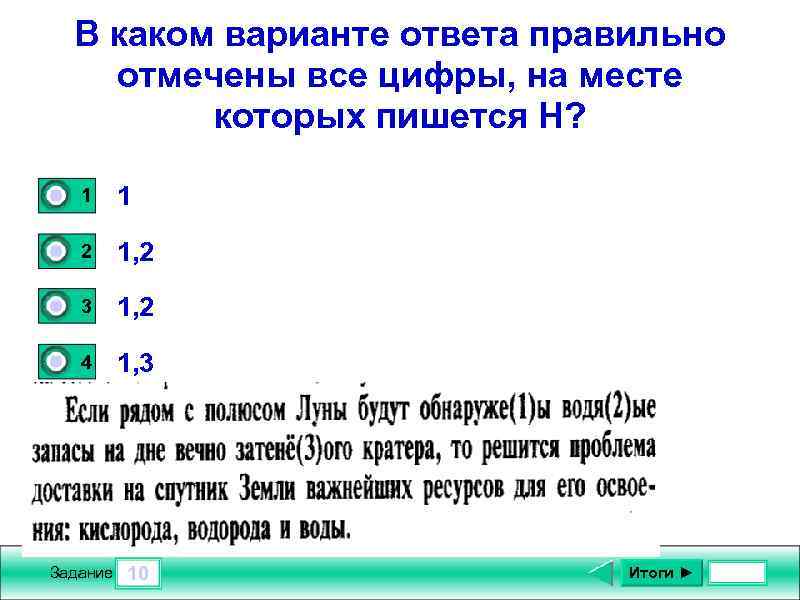 В каком варианте ответа правильно отмечены все цифры, на месте которых пишется Н?

1 1

2 1,2

3 1,2

4 1,3

Если рядом с полюсом Луны будут обнаруже(1)ы водя(2)ые запасы на дне вечно затенё(3)ого кратера, то решится проблема доставки на спутник Земли важнейших ресурсов для его освоения: кислорода, водорода и воды.

Задание 10

Итоги ►